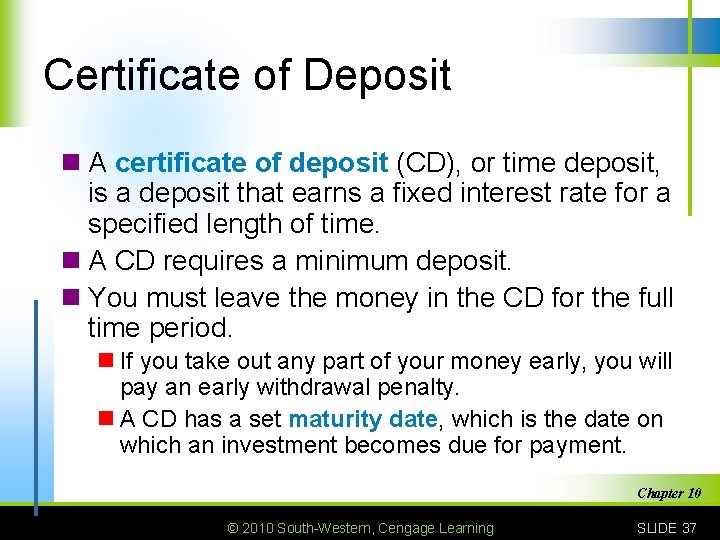 Certificate of Deposit

A certificate of deposit (CD), or time deposit, is a deposit that earns a fixed interest rate for a specified length of time.

A CD requires a minimum deposit.

You must leave the money in the CD for the full time period.

If you take out any part of your money early, you will pay an early withdrawal penalty.

A CD has a set maturity date, which is the date on which an investment becomes due for payment.

Chapter 10

© 2010 South-Western, Cengage Learning

SLIDE 37